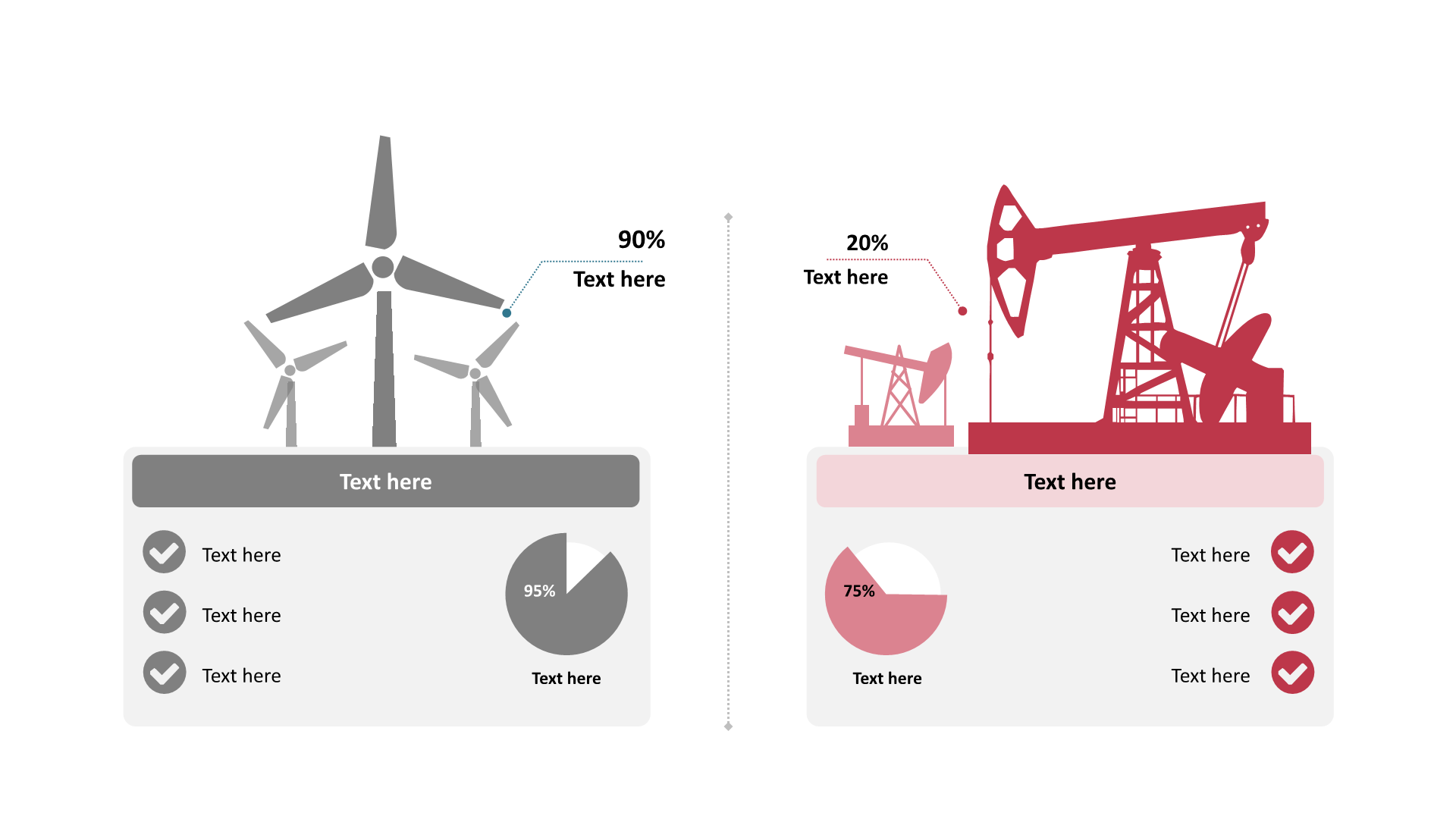 90%
Text here

Text here

Text here

Text here

Text here

95%

Text here

20%
Text here

Text here

75%

Text here

Text here

Text here

Text here